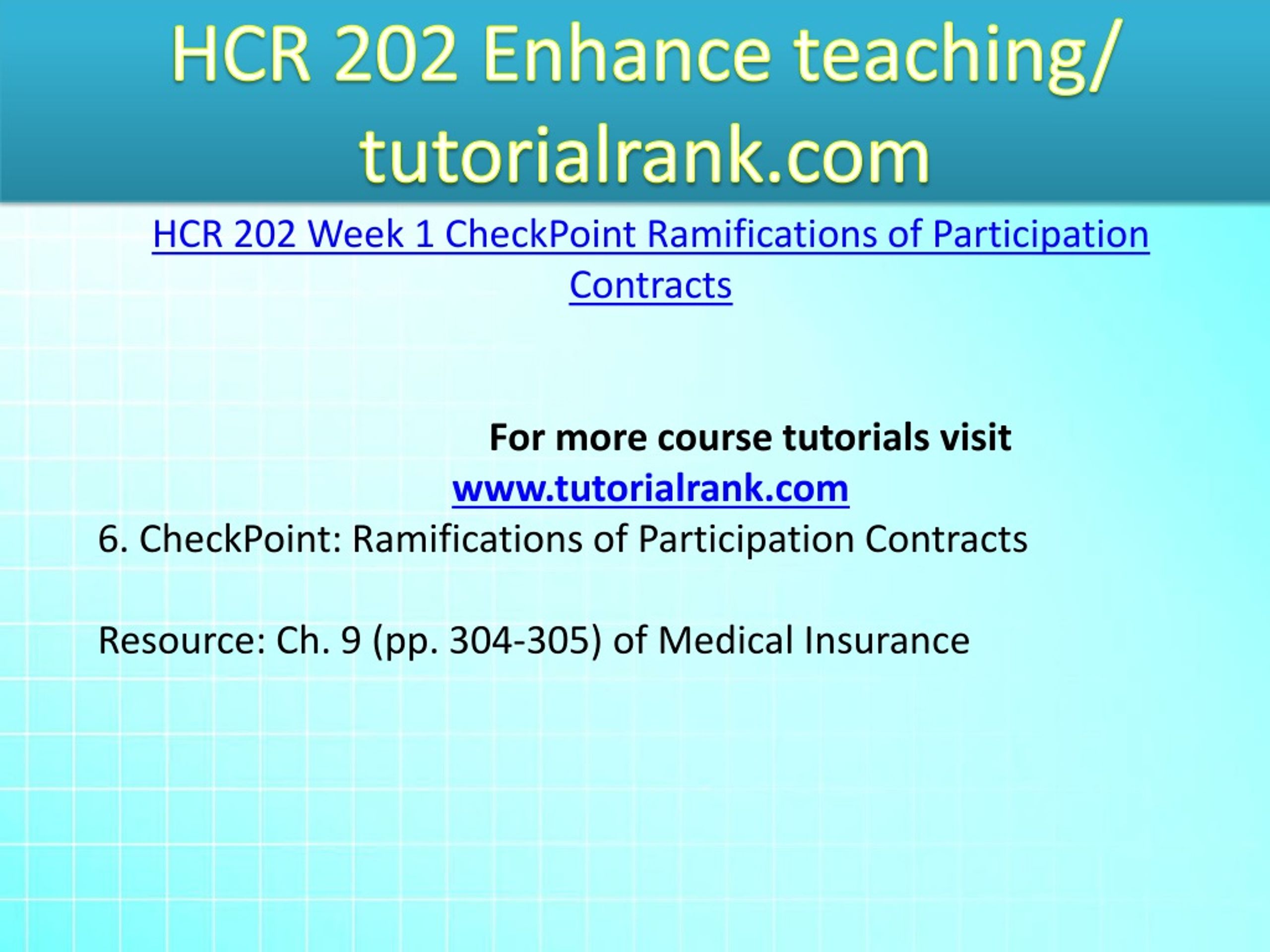 HCR 202 Enhance teaching/ tutorialrank.com

HCR 202 Week 1 CheckPoint Ramifications of Participation Contracts

For more course tutorials visit
www.tutorialrank.com

6. CheckPoint: Ramifications of Participation Contracts

Resource: Ch. 9 (pp. 304-305) of Medical Insurance